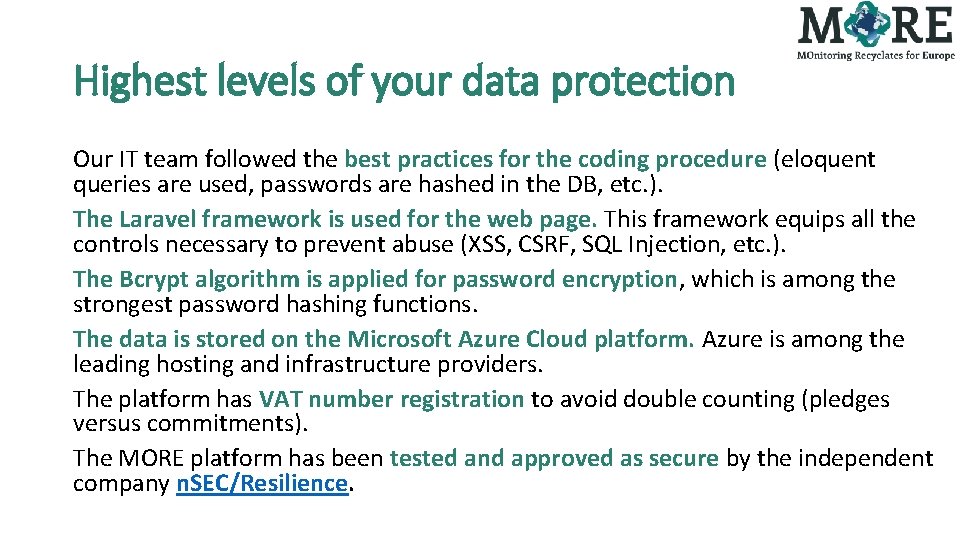 MORE
MOnitoring Recyclates for Europe

Highest levels of your data protection

Our IT team followed the best practices for the coding procedure (eloquent queries are used, passwords are hashed in the DB, etc.).

The Laravel framework is used for the web page. This framework equips all the controls necessary to prevent abuse (XSS, CSRF, SQL Injection, etc.).

The Bcrypt algorithm is applied for password encryption, which is among the strongest password hashing functions.

The data is stored on the Microsoft Azure Cloud platform. Azure is among the leading hosting and infrastructure providers.

The platform has VAT number registration to avoid double counting (pledges versus commitments).

The MORE platform has been tested and approved as secure by the independent company nSEC/Resilience.